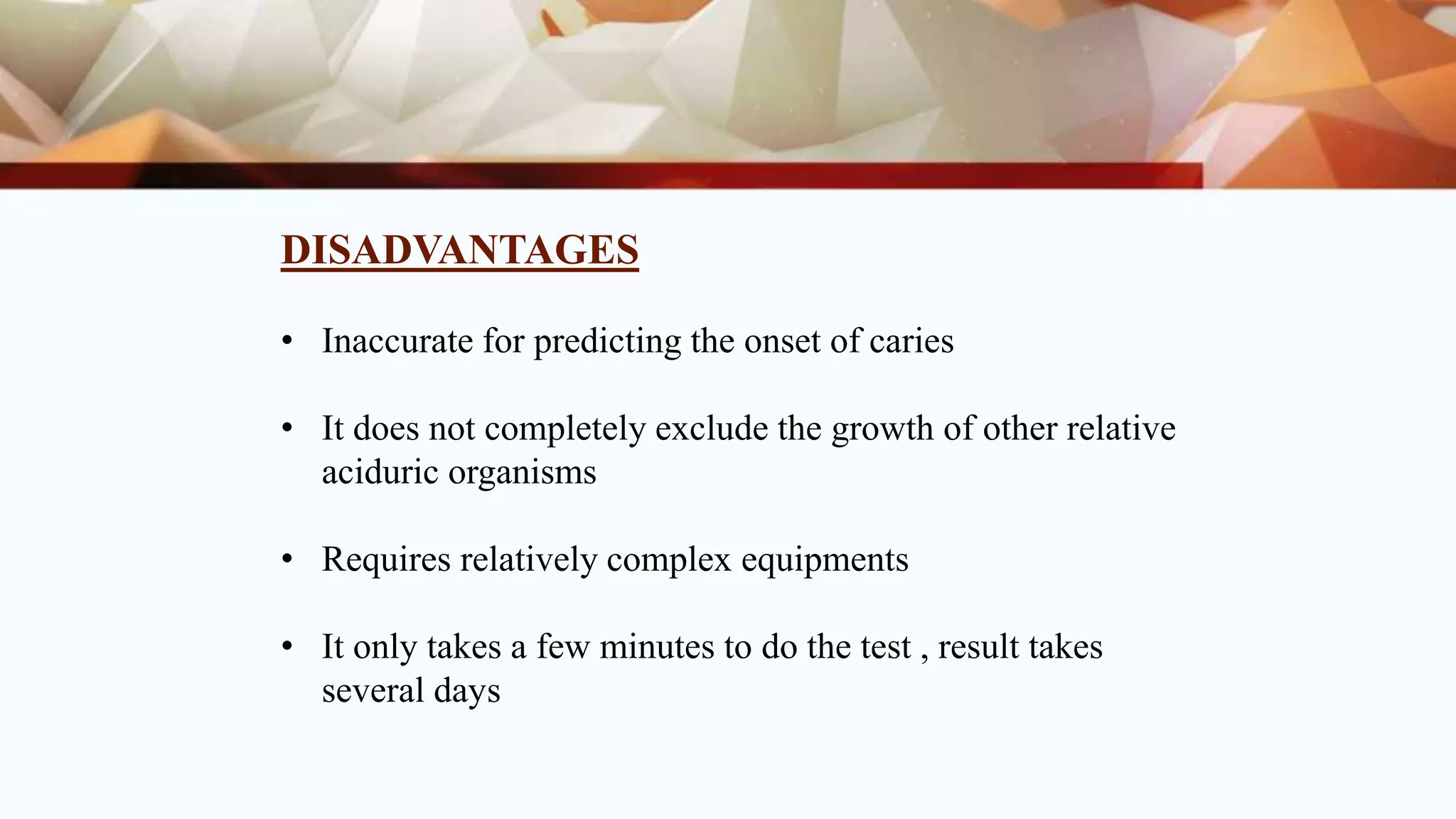 DISADVANTAGES

• Inaccurate for predicting the onset of caries

• It does not completely exclude the growth of other relative aciduric organisms

• Requires relatively complex equipments

• It only takes a few minutes to do the test , result takes several days